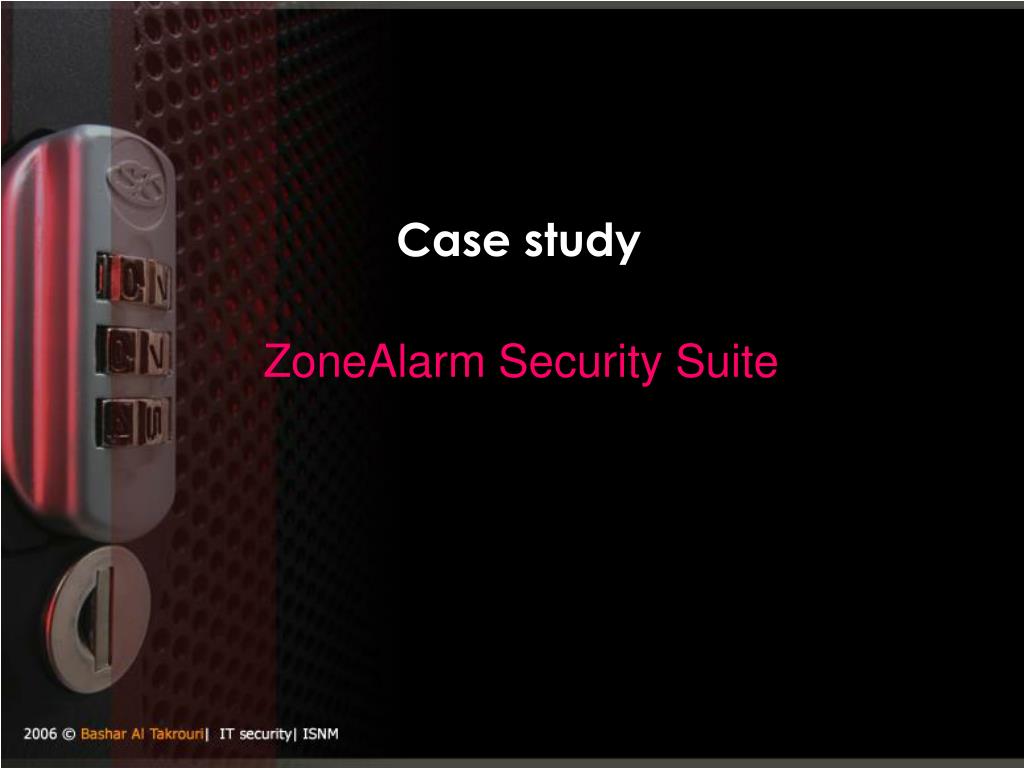 Case study

ZoneAlarm Security Suite

2006 © Bashar Al Takrouri| IT security| ISNM